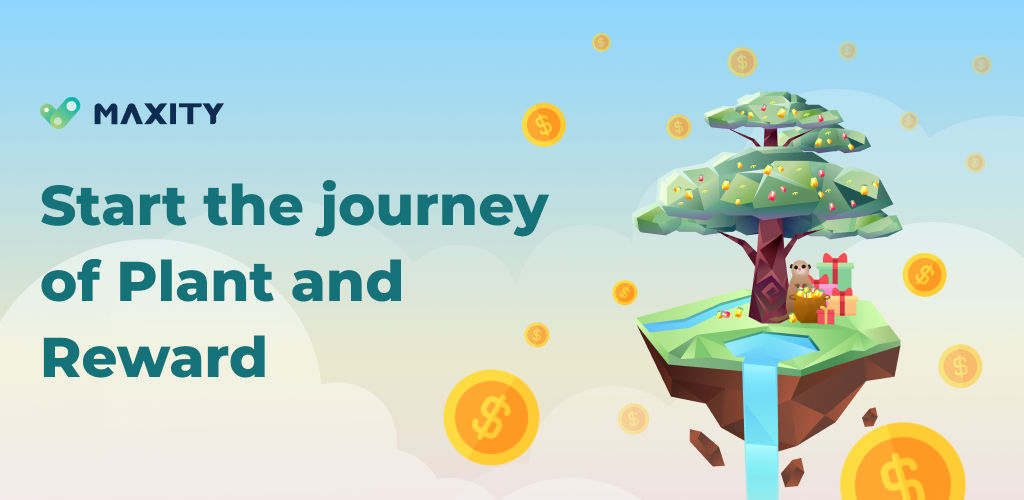 MAXITY

Start the journey of Plant and Reward